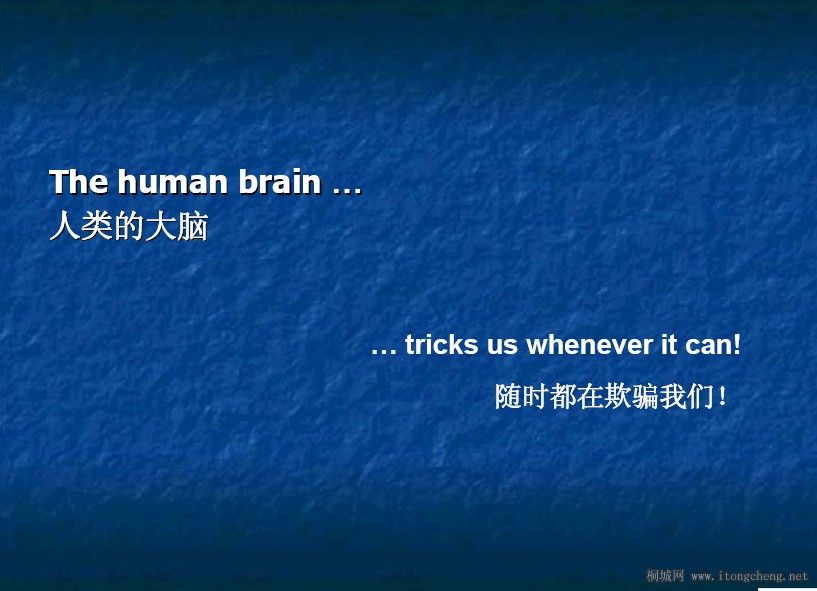 The human brain …
人类的大脑

… tricks us whenever it can!
随时都在欺骗我们！

桐城网 www.itongcheng.net